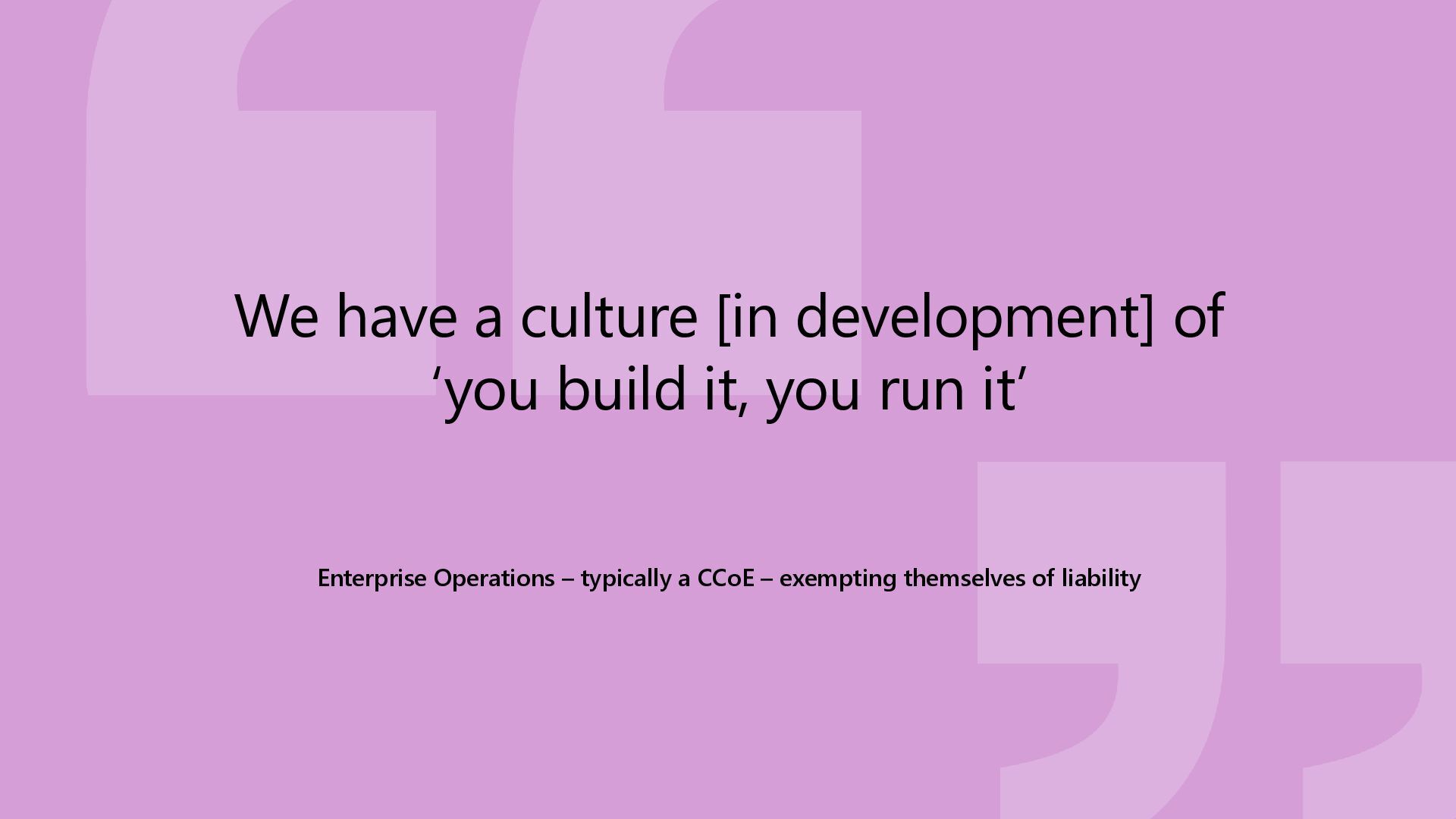 We have a culture [in development] of ‘you build it, you run it’

Enterprise Operations – typically a CCoE – exempting themselves of liability